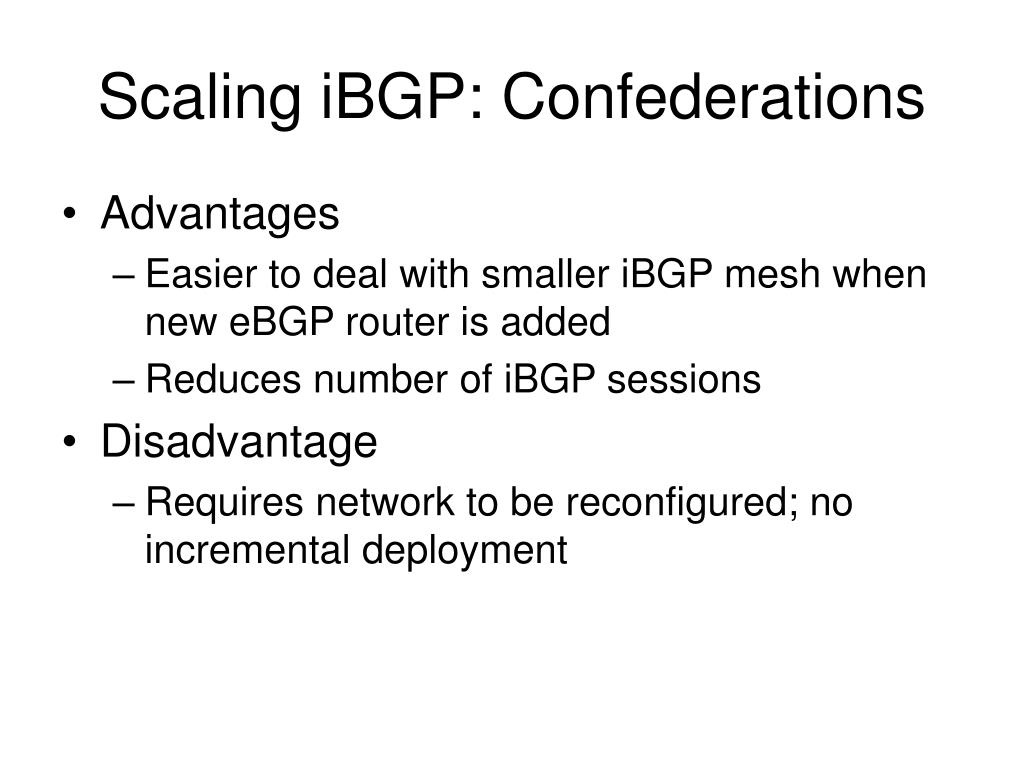 Scaling iBGP: Confederations

• Advantages
– Easier to deal with smaller iBGP mesh when new eBGP router is added
– Reduces number of iBGP sessions

• Disadvantage
– Requires network to be reconfigured; no incremental deployment